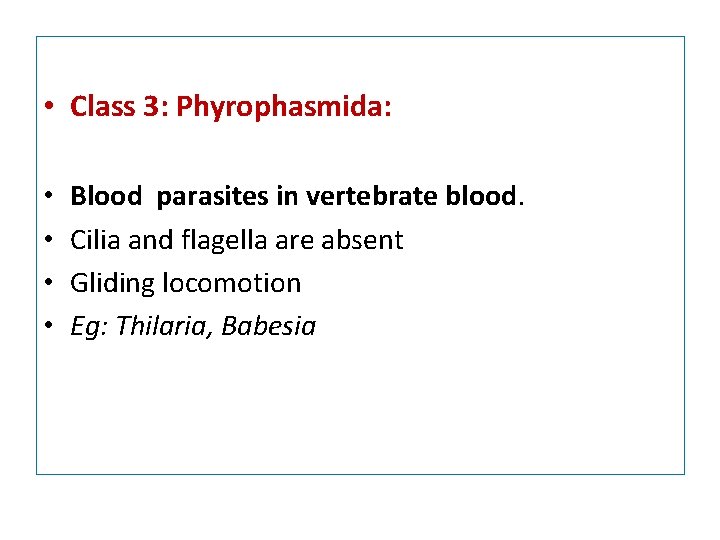 • Class 3: Phyrophasmida:

• Blood parasites in vertebrate blood.
• Cilia and flagella are absent
• Gliding locomotion
• Eg: Thilaria, Babesia